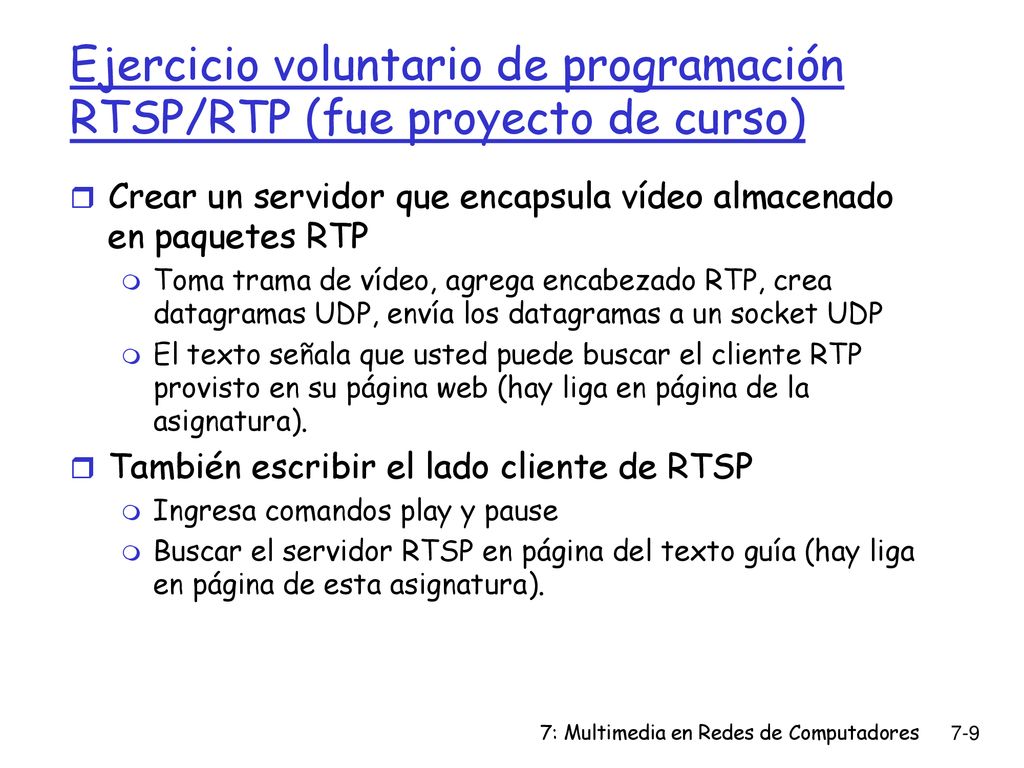 Ejercicio voluntario de programación RTSP/RTP (fue proyecto de curso)

Crear un servidor que encapsula vídeo almacenado en paquetes RTP

Toma trama de vídeo, agrega encabezado RTP, crea datagramas UDP, envía los datagramas a un socket UDP

El texto señala que usted puede buscar el cliente RTP provisto en su página web (hay liga en página de la asignatura).

También escribir el lado cliente de RTSP

Ingresa comandos play y pause

Buscar el servidor RTSP en página del texto guía (hay liga en página de esta asignatura).

7: Multimedia en Redes de Computadores 7-9